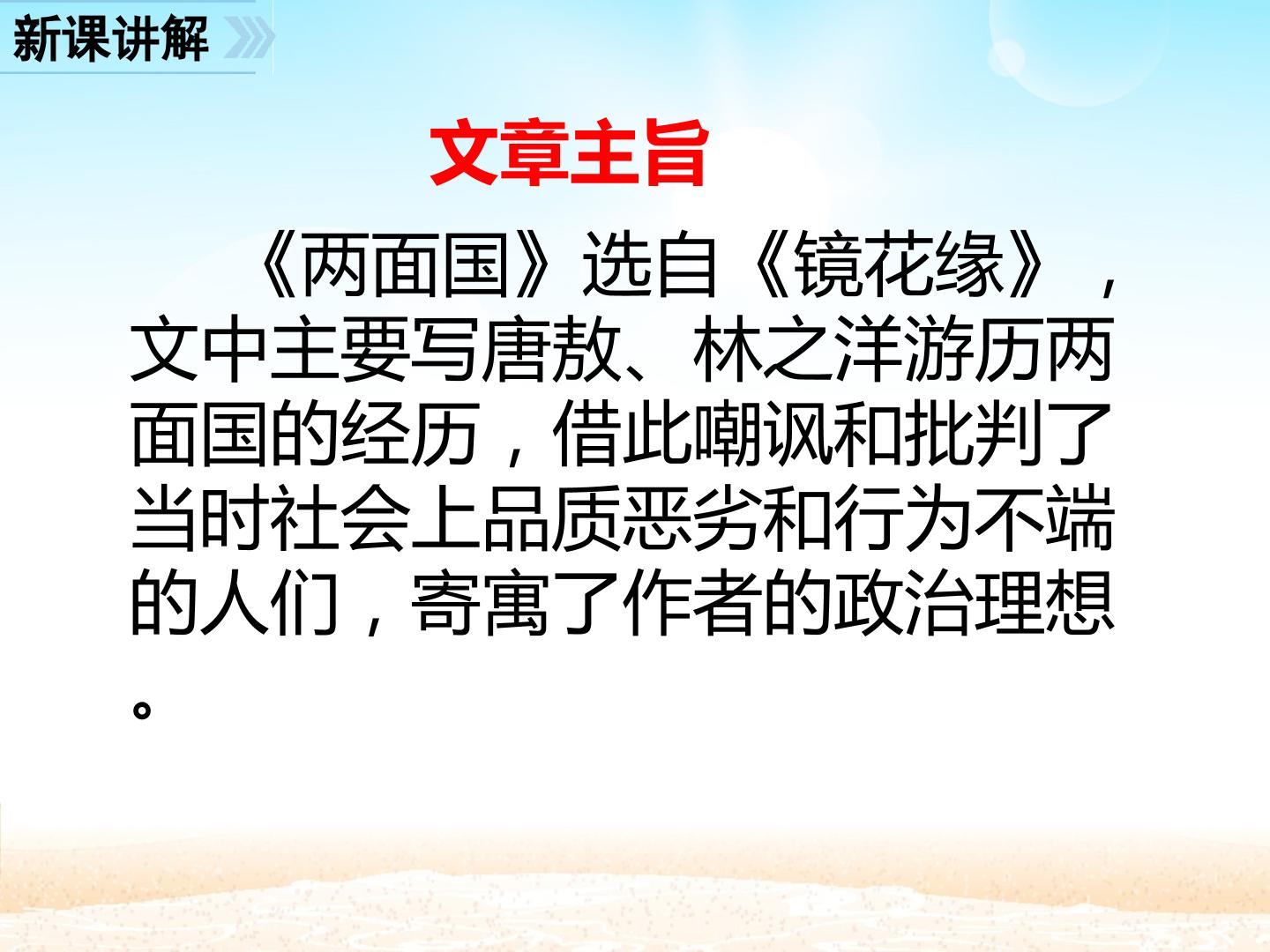 新课讲解

文章主旨

《两面国》选自《镜花缘》，文中主要写唐敖、林之洋游历两面国的经历，借此嘲讽和批判了当时社会上品质恶劣和行为不端的人们，寄寓了作者的政治理想。